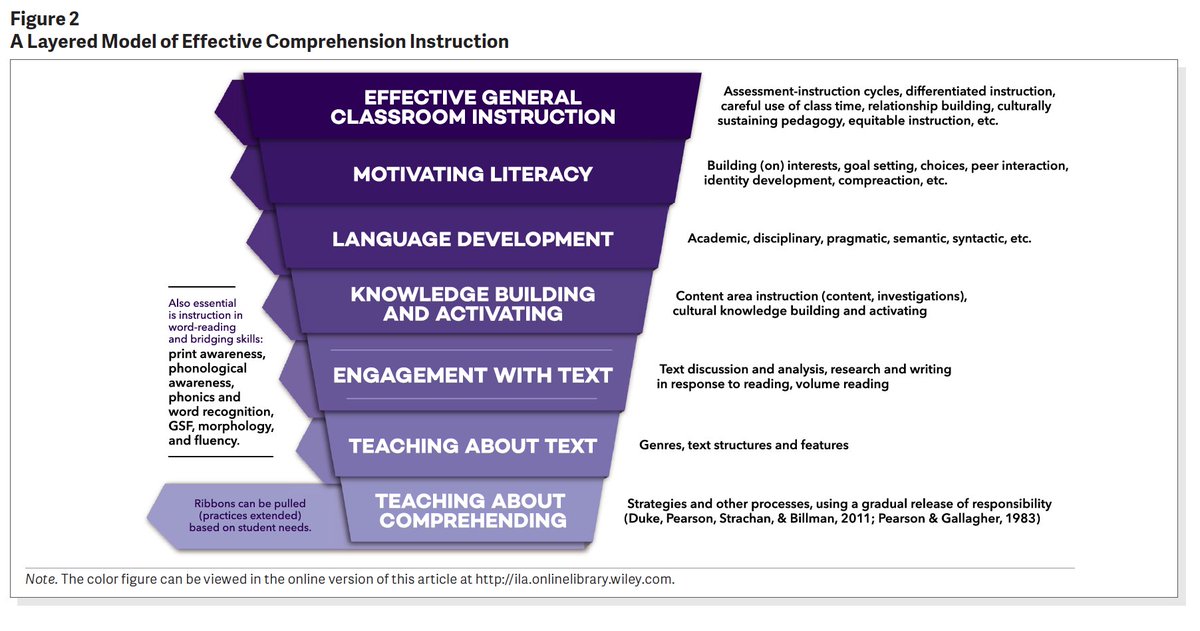 Figure 2
A Layered Model of Effective Comprehension Instruction

EFFECTIVE GENERAL CLASSROOM INSTRUCTION

Assessment-instruction cycles, differentiated instruction, careful use of class time, relationship building, culturally sustaining pedagogy, equitable instruction, etc.

MOTIVATING LITERACY

Building (on) interests, goal setting, choices, peer interaction, identity development, compreaction, etc.

LANGUAGE DEVELOPMENT

Academic, disciplinary, pragmatic, semantic, syntactic, etc.

KNOWLEDGE BUILDING AND ACTIVATING

Content area instruction (content, investigations), cultural knowledge building and activating

ENGAGEMENT WITH TEXT

Text discussion and analysis, research and writing in response to reading, volume reading

TEACHING ABOUT TEXT

Genres, text structures and features

TEACHING ABOUT COMPREHENDING

Strategies and other processes, using a gradual release of responsibility (Duke, Pearson, Strachan, & Billman, 2011; Pearson & Gallagher, 1983)

Also essential is instruction in word-reading and bridging skills: print awareness, phonological awareness, phonics and word recognition, GSF, morphology, and fluency.

Ribbons can be pulled (practices extended) based on student needs.

Note. The color figure can be viewed in the online version of this article at http://ila.onlinelibrary.wiley.com.